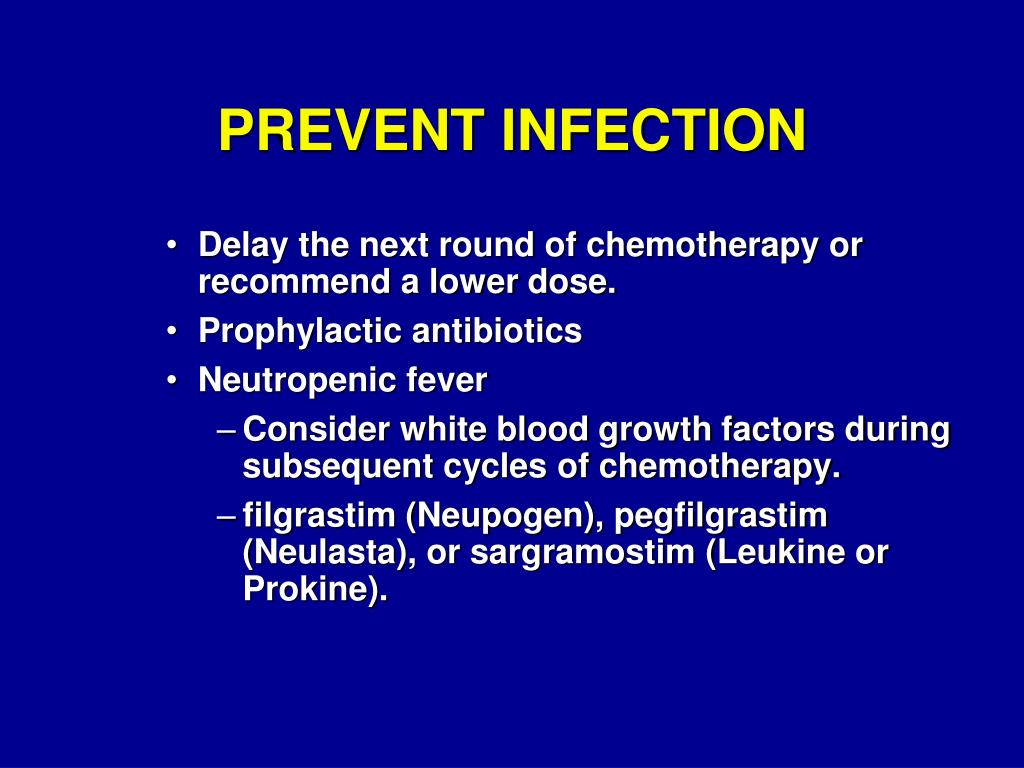 PREVENT INFECTION

• Delay the next round of chemotherapy or recommend a lower dose.
• Prophylactic antibiotics
• Neutropenic fever
– Consider white blood growth factors during subsequent cycles of chemotherapy.
– filgrastim (Neupogen), pegfilgrastim (Neulasta), or sargramostim (Leukine or Prokine).